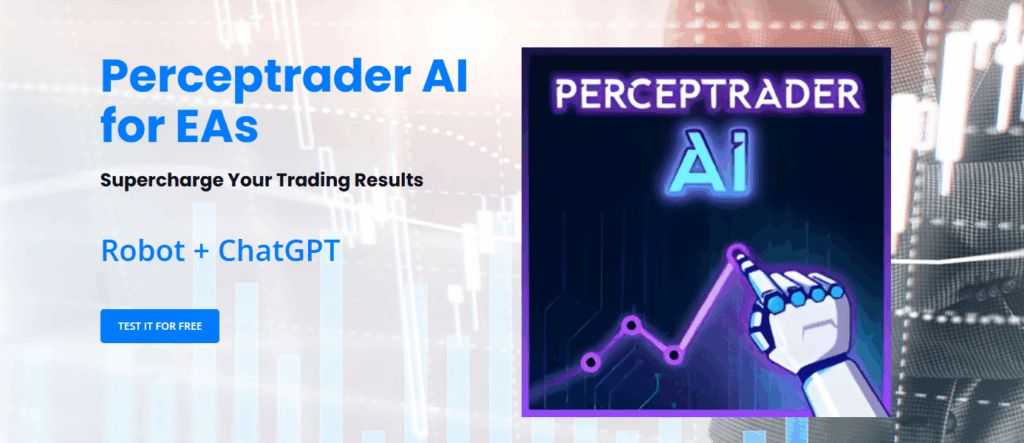 Perceptrader AI for EAs

Supercharge Your Trading Results

Robot + ChatGPT

TEST IT FOR FREE

PERCEPTRADER

AI